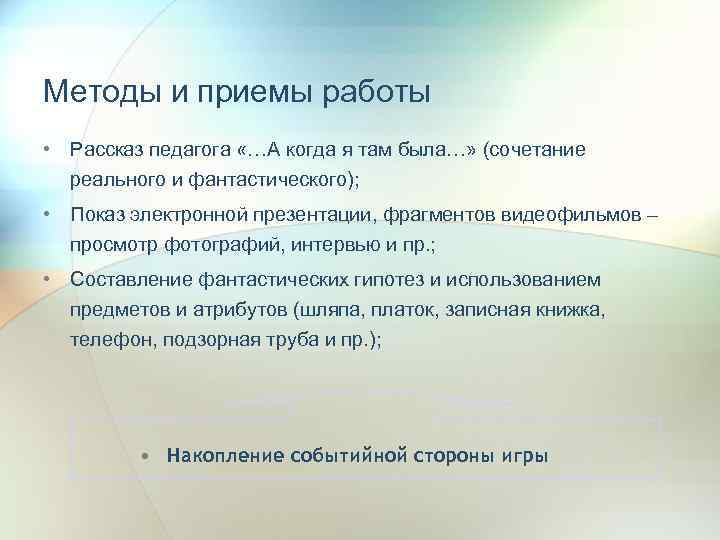 Методы и приемы работы

• Рассказ педагога «…А когда я там была…» (сочетание реального и фантастического);

• Показ электронной презентации, фрагментов видеофильмов – просмотр фотографий, интервью и пр.;

• Составление фантастических гипотез и использованием предметов и атрибутов (шляпа, платок, записная книжка, телефон, подзорная труба и пр.);

• Накопление событийной стороны игры